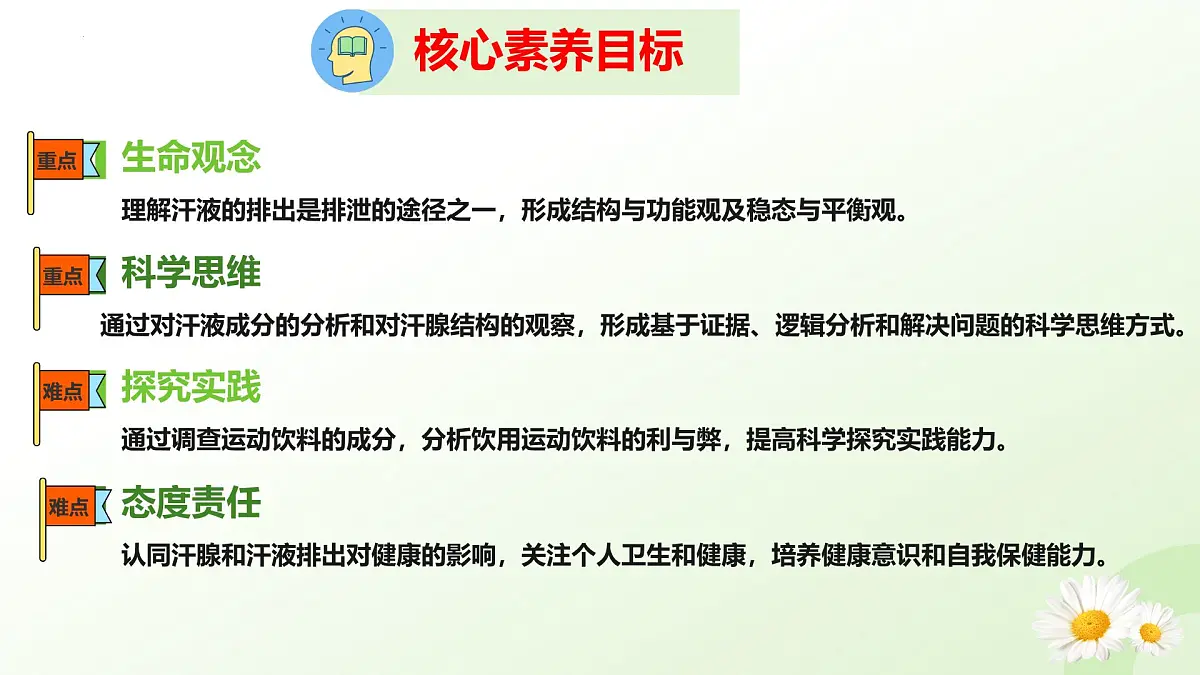 核心素养目标

重点 生命观念

理解汗液的排出是排泄的途径之一，形成结构与功能观及稳态与平衡观。

重点 科学思维

通过对汗液成分的分析和对汗腺结构的观察，形成基于证据、逻辑分析和解决问题的科学思维方式。

难点 探究实践

通过调查运动饮料的成分，分析饮用运动饮料的利与弊，提高科学探究实践能力。

难点 态度责任

认同汗腺和汗液排出对健康的影响，关注个人卫生和健康，培养健康意识和自我保健能力。